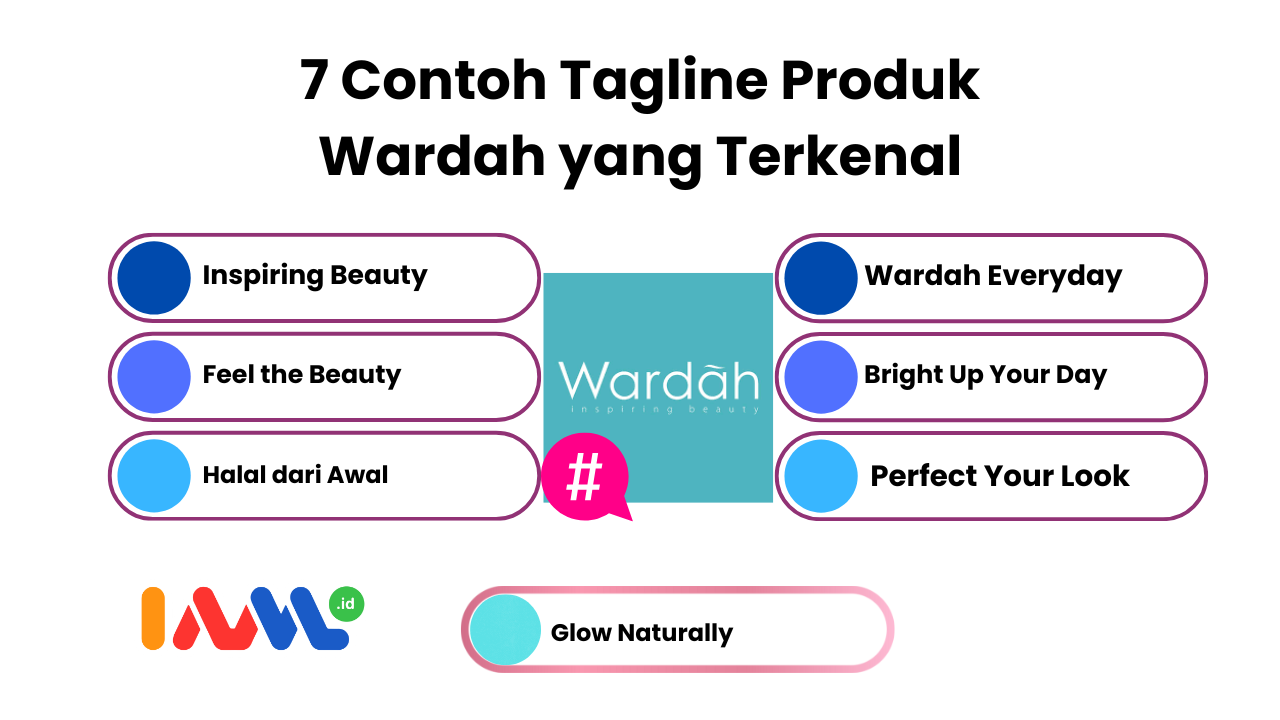 7 Contoh Tagline Produk Wardah yang Terkenal

Inspiring Beauty

Feel the Beauty

Halal dari Awal

Wardah
inspiring beauty

#

Wardah Everyday

Bright Up Your Day

Perfect Your Look

.id

Glow Naturally